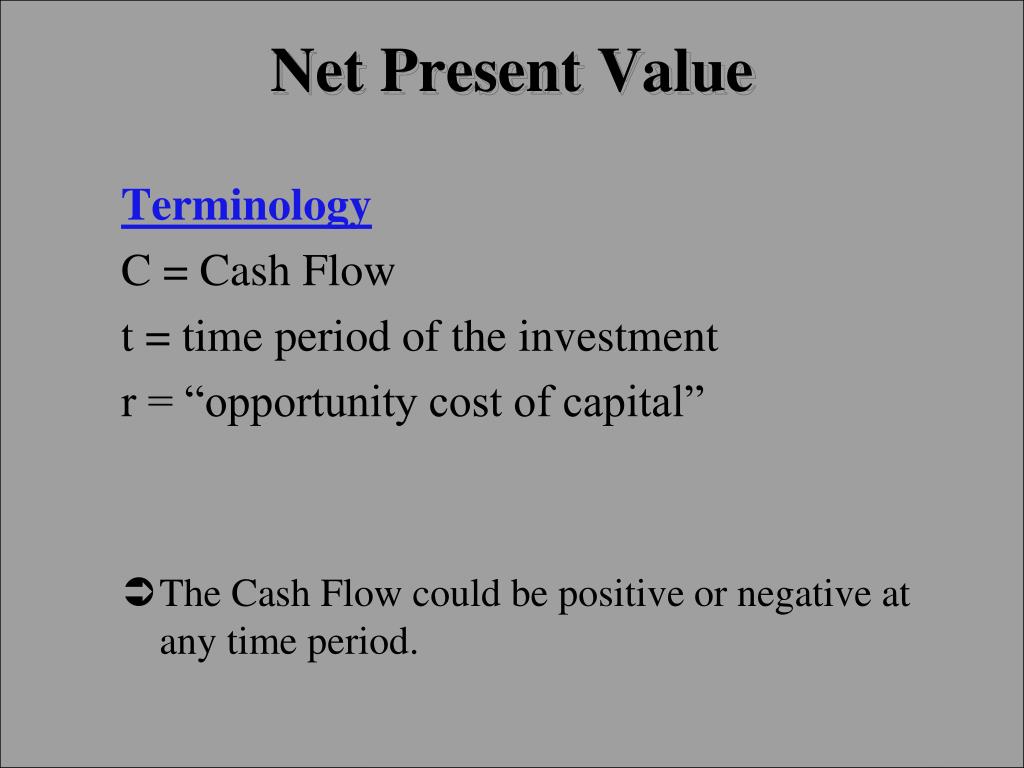 Net Present Value

Terminology

C = Cash Flow

t = time period of the investment

r = “opportunity cost of capital”

➲ The Cash Flow could be positive or negative at any time period.